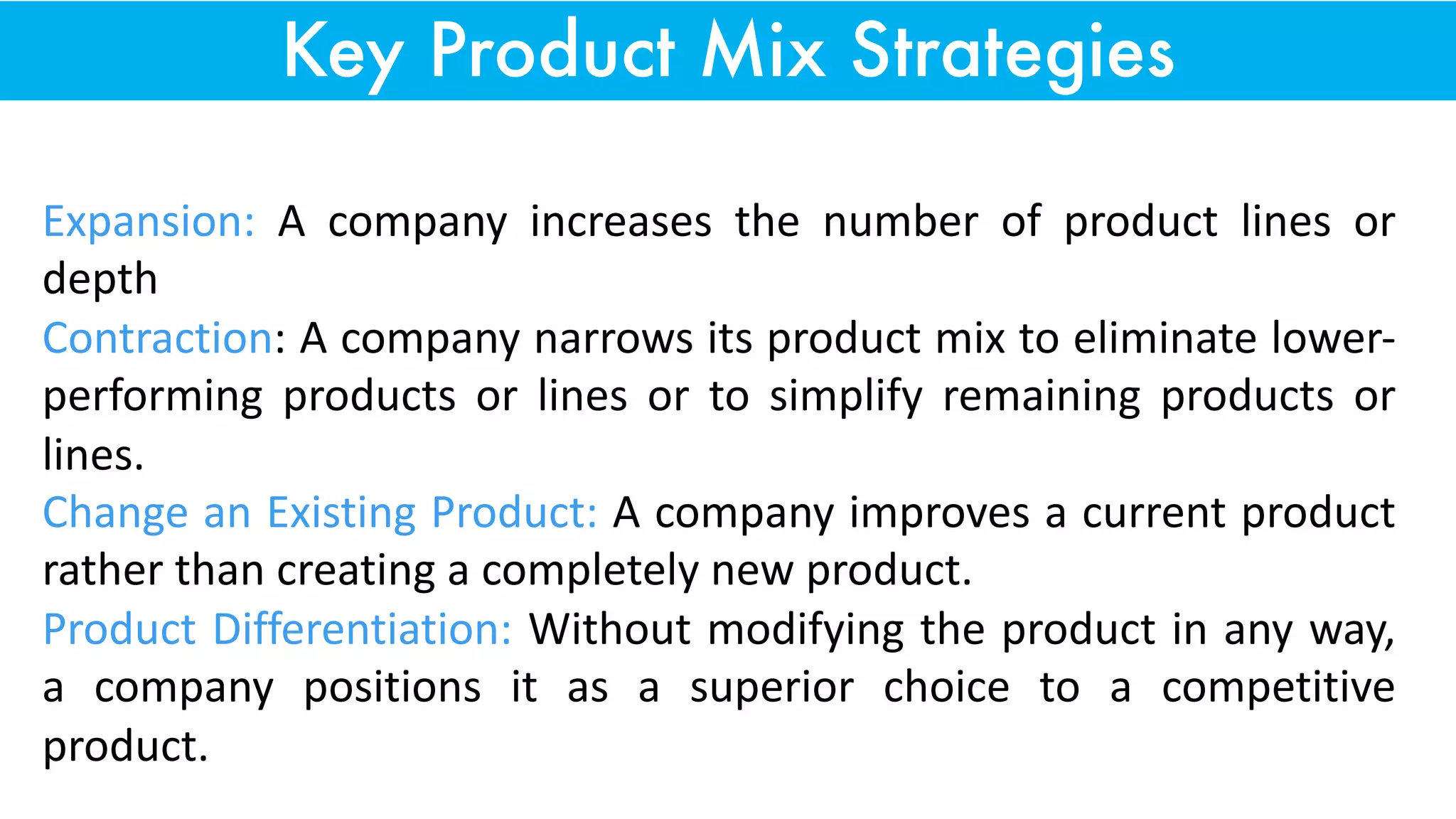 Key Product Mix Strategies

Expansion: A company increases the number of product lines or depth

Contraction: A company narrows its product mix to eliminate lower-performing products or lines or to simplify remaining products or lines.

Change an Existing Product: A company improves a current product rather than creating a completely new product.

Product Differentiation: Without modifying the product in any way, a company positions it as a superior choice to a competitive product.